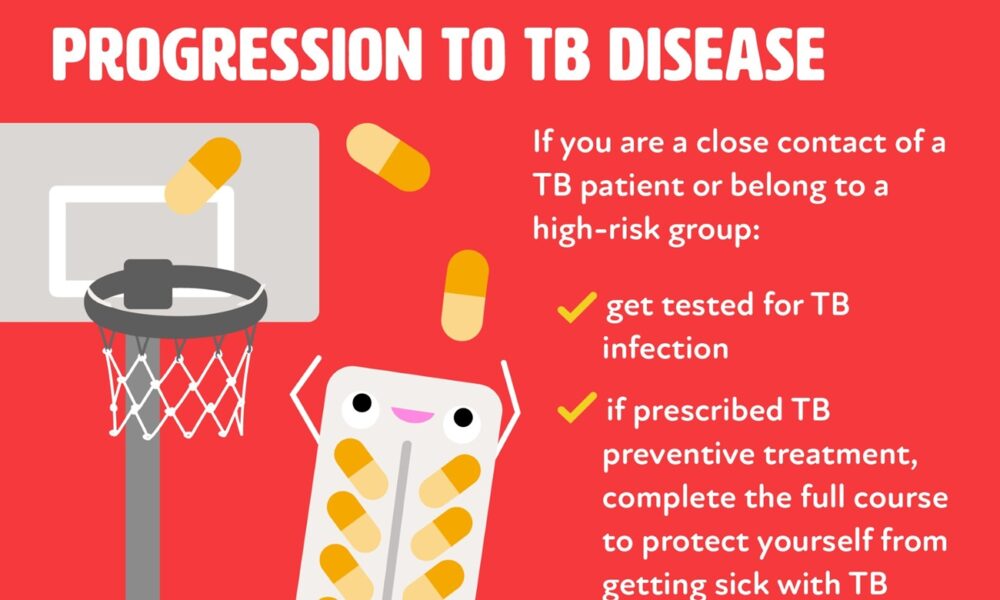 PROGRESSION TO TB DISEASE

If you are a close contact of a TB patient or belong to a high-risk group:

✓ get tested for TB infection

✓ if prescribed TB preventive treatment, complete the full course to protect yourself from getting sick with TB